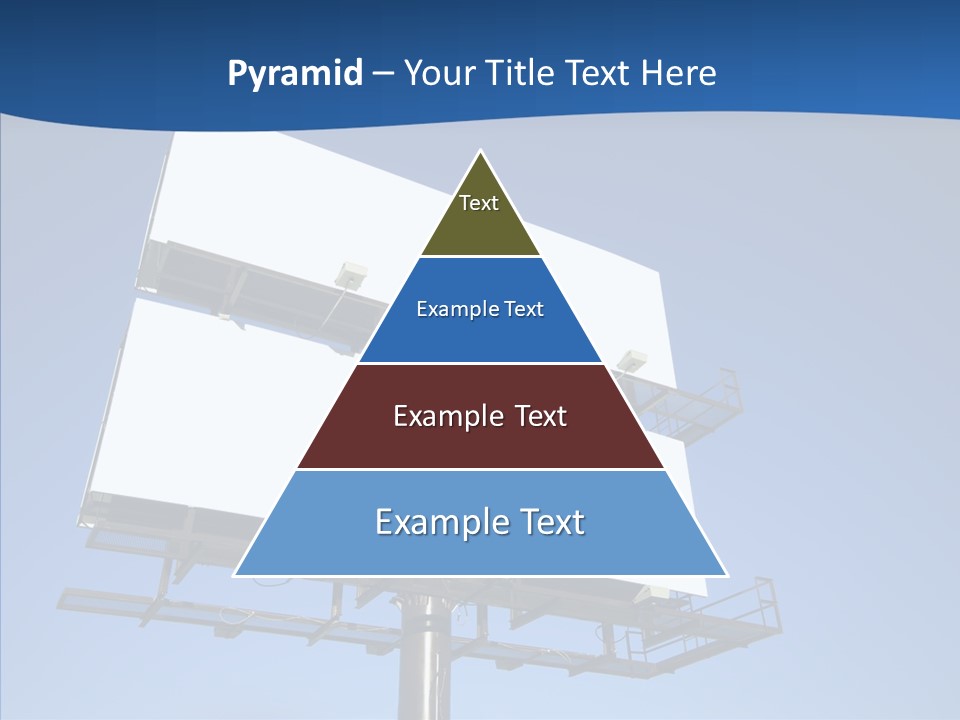 Pyramid – Your Title Text Here

Text

Example Text

Example Text

Example Text